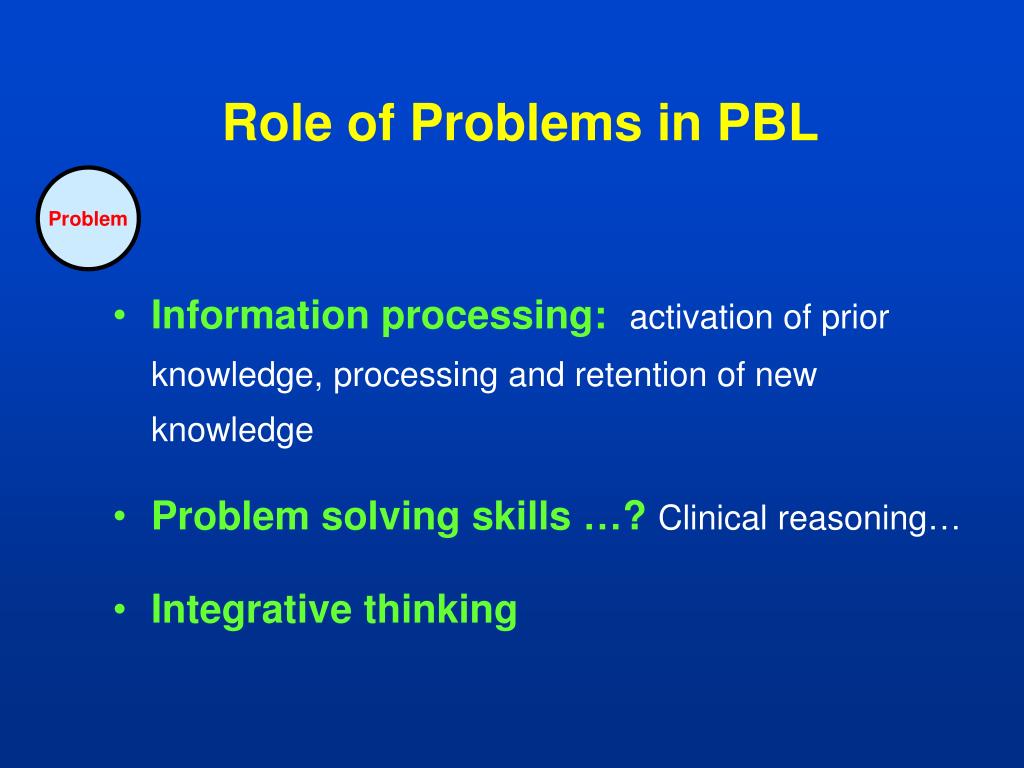 Role of Problems in PBL

Problem

• Information processing: activation of prior knowledge, processing and retention of new knowledge

• Problem solving skills …? Clinical reasoning…

• Integrative thinking